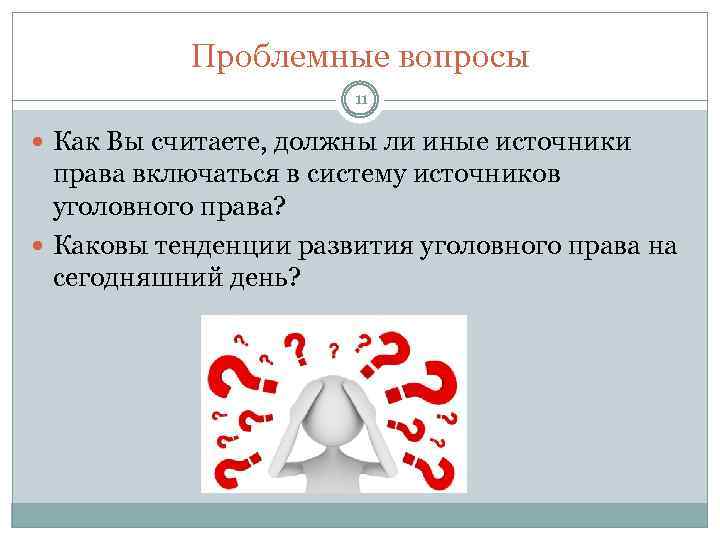 Проблемные вопросы

11

Как Вы считаете, должны ли иные источники права включаться в систему источников уголовного права?

Каковы тенденции развития уголовного права на сегодняшний день?